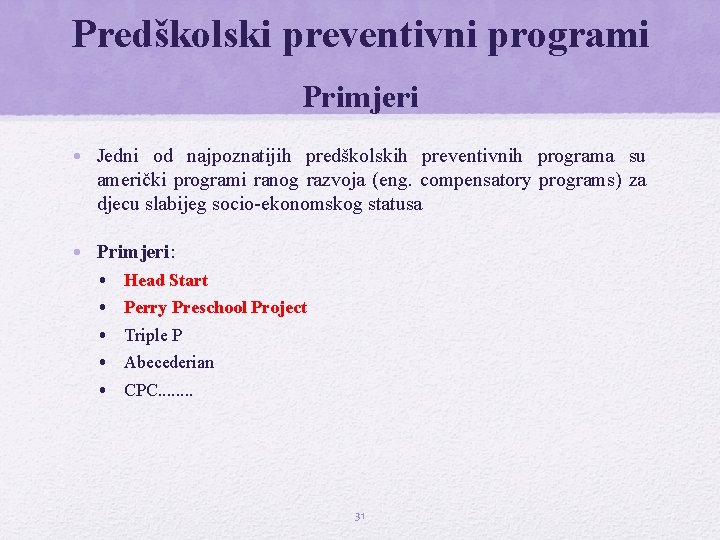 Predškolski preventivni programi

Primjeri

• Jedni od najpoznatijih predškolskih preventivnih programa su američki programi ranog razvoja (eng. compensatory programs) za djecu slabijeg socio-ekonomskog statusa

• Primjeri:
• Head Start
• Perry Preschool Project
• Triple P
• Abecederian
• CPC........

31